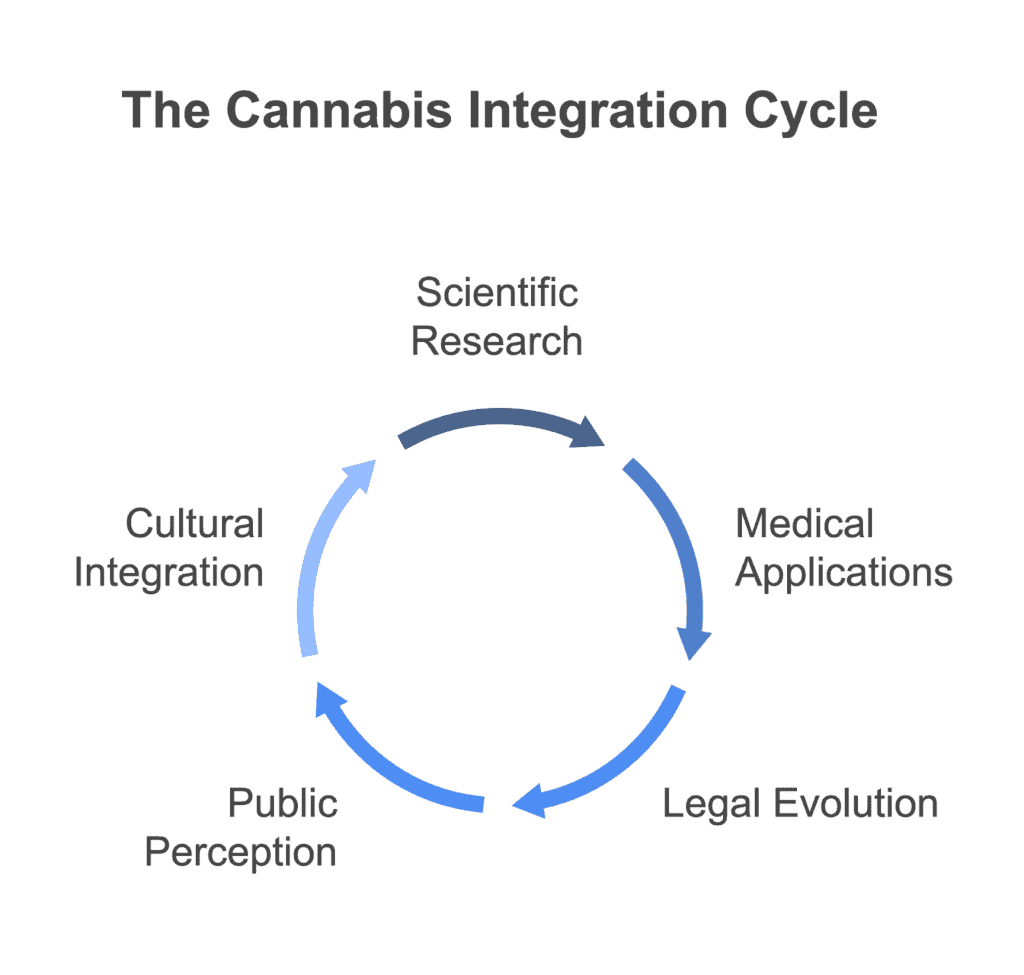 The Cannabis Integration Cycle

Scientific Research

Medical Applications

Legal Evolution

Public Perception

Cultural Integration